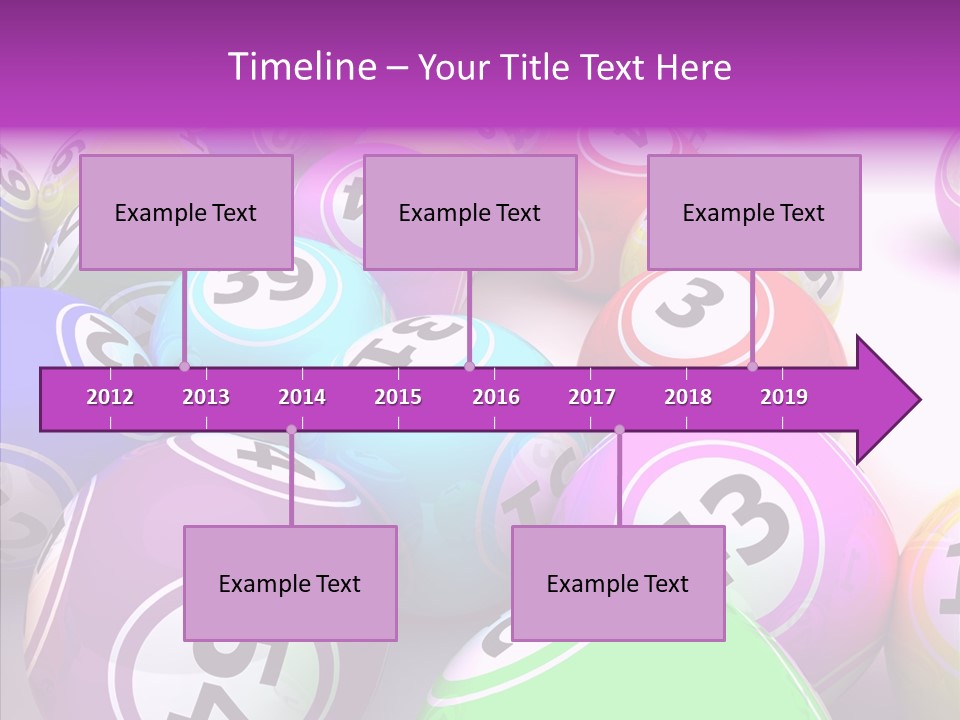 Timeline – Your Title Text Here

Example Text

Example Text

Example Text

2012
2013
2014
2015
2016
2017
2018
2019

Example Text

Example Text